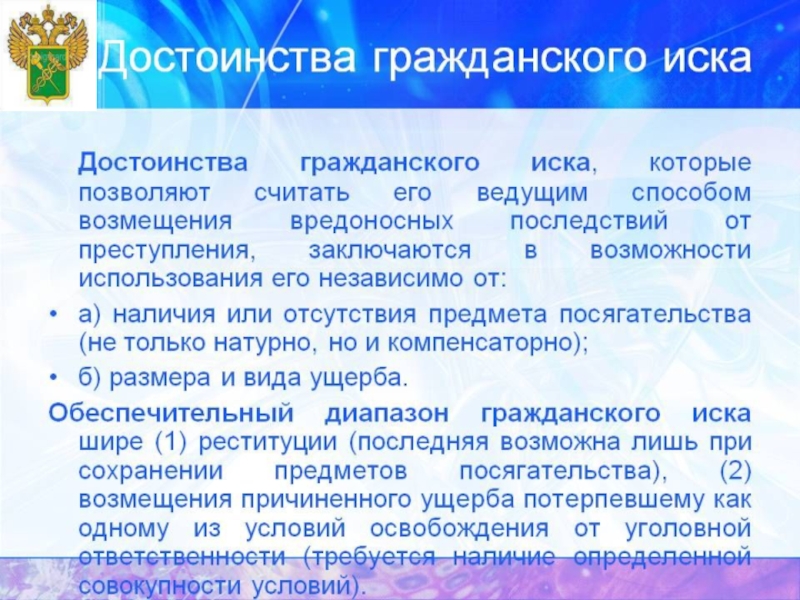 Достоинства гражданского иска

Достоинства гражданского иска, которые позволяют считать его ведущим способом возмещения вредоносных последствий от преступления, заключаются в возможности использования его независимо от:

• а) наличия или отсутствия предмета посягательства (не только натурно, но и компенсаторно);

• б) размера и вида ущерба.

Обеспечительный диапазон гражданского иска шире (1) реституции (последняя возможна лишь при сохранении предметов посягательства), (2) возмещения причиненного ущерба потерпевшему как одному из условий освобождения от уголовной ответственности (требуется наличие определенной совокупности условий).